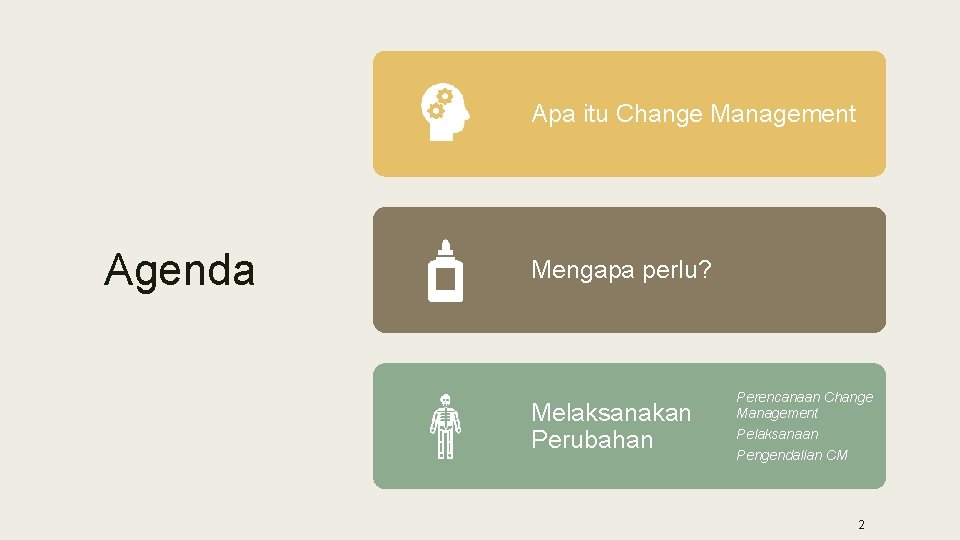 Agenda

Apa itu Change Management

Mengapa perlu?

Melaksanakan Perubahan

Perencanaan Change Management

Pelaksanaan

Pengendalian CM

2